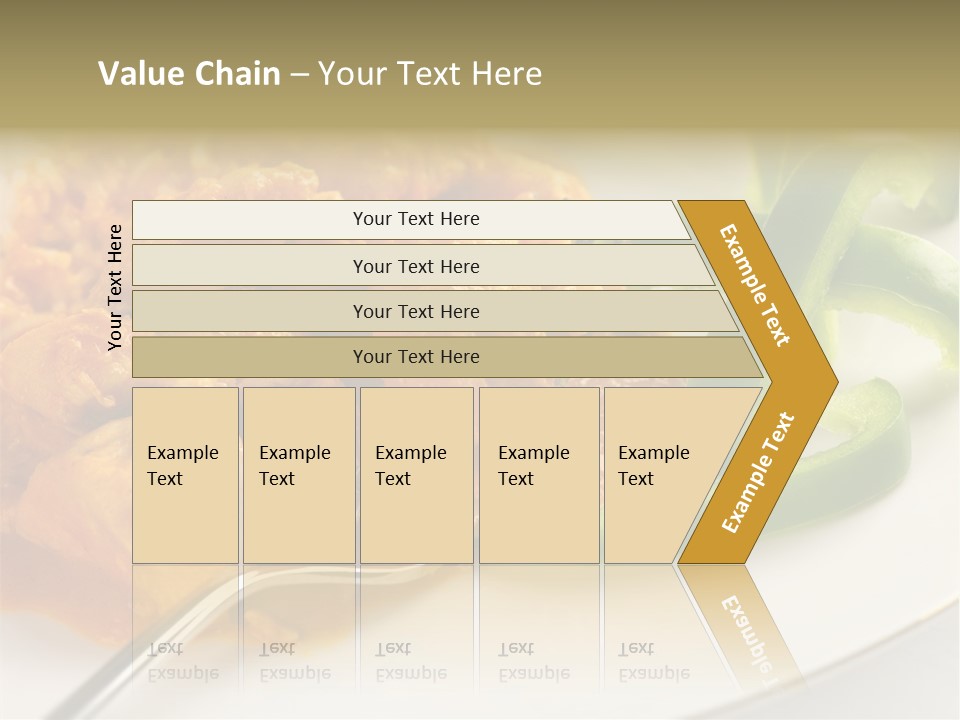 Value Chain – Your Text Here

Your Text Here

Your Text Here

Your Text Here

Your Text Here

Your Text Here

Example Text

Example Text

Example Text

Example Text

Example Text

Example Text

Example Text